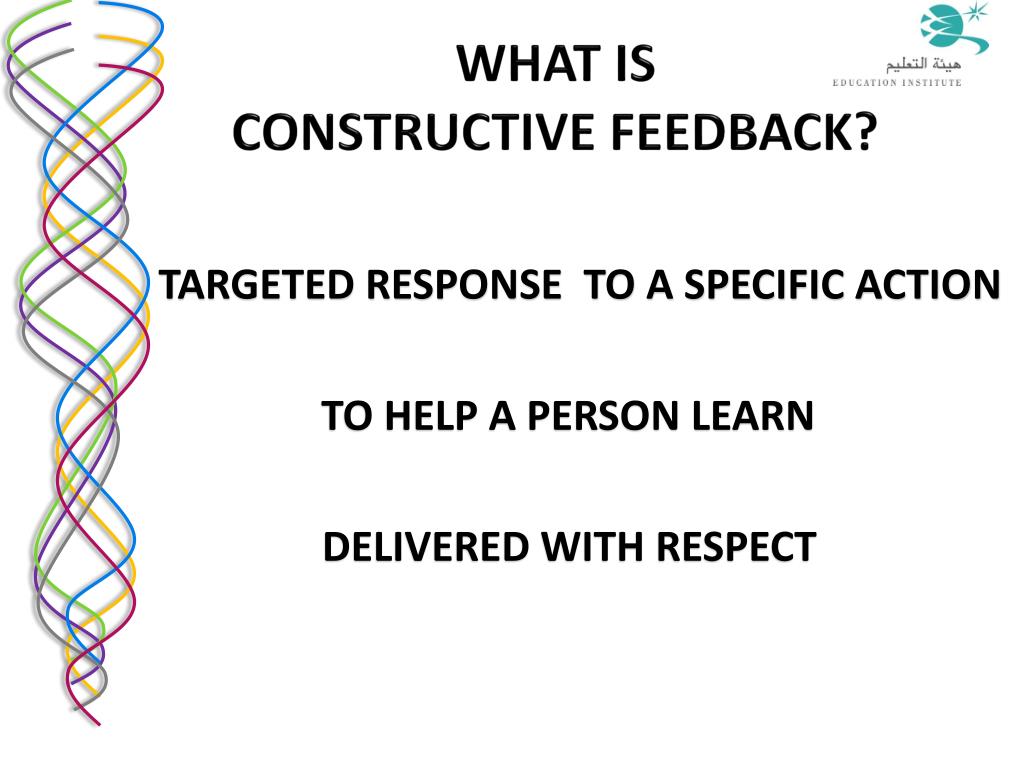 هيئة التعليم
EDUCATION INSTITUTE

WHAT IS
CONSTRUCTIVE FEEDBACK?

TARGETED RESPONSE TO A SPECIFIC ACTION

TO HELP A PERSON LEARN

DELIVERED WITH RESPECT